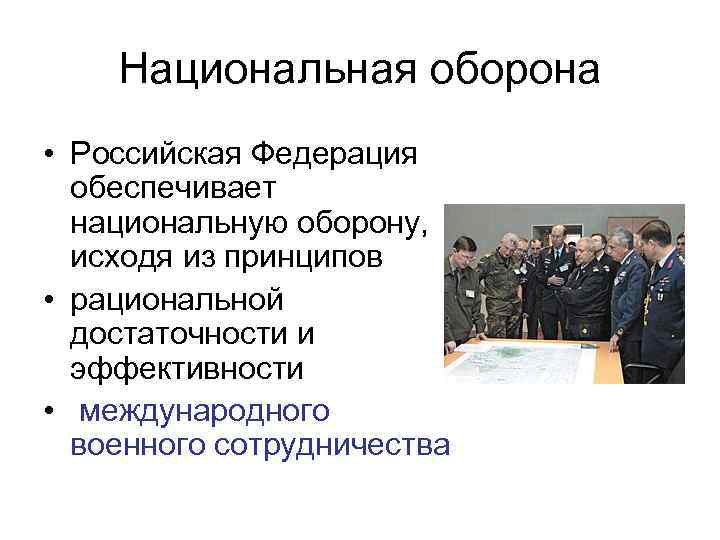 Национальная оборона

• Российская Федерация обеспечивает национальную оборону, исходя из принципов
• рациональной достаточности и эффективности
• международного военного сотрудничества